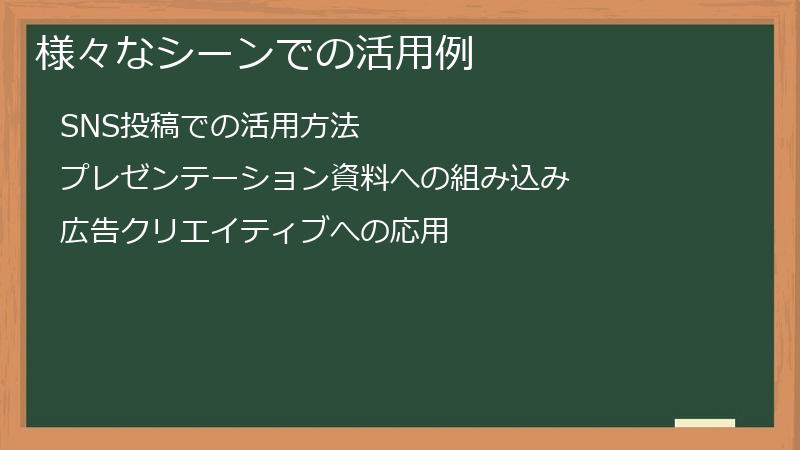 様々なシーンでの活用例

SNS投稿での活用方法

プレゼンテーション資料への組み込み

広告クリエイティブへの応用